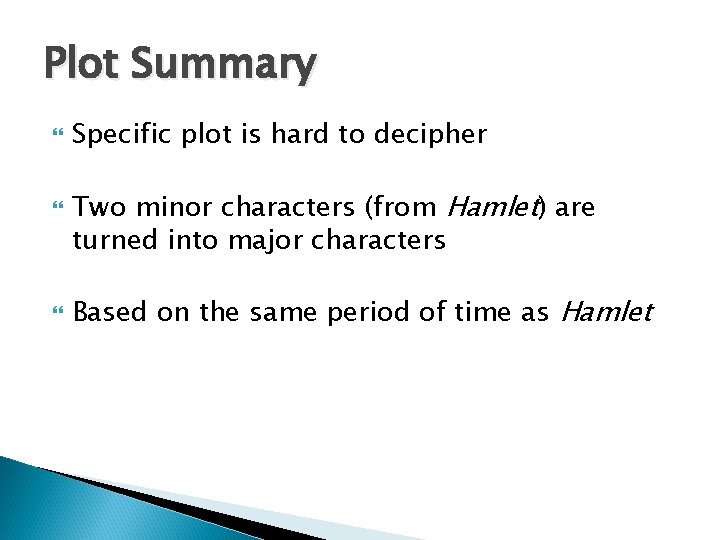 Plot Summary

Specific plot is hard to decipher

Two minor characters (from Hamlet) are turned into major characters

Based on the same period of time as Hamlet